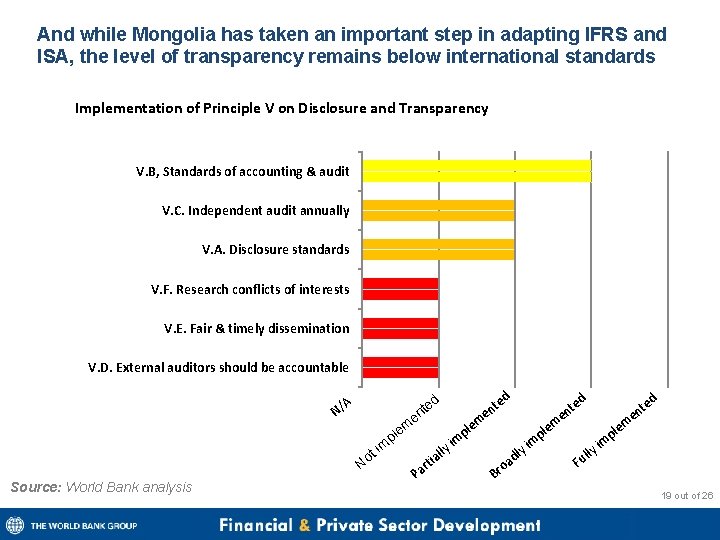 And while Mongolia has taken an important step in adapting IFRS and ISA, the level of transparency remains below international standards

Implementation of Principle V on Disclosure and Transparency

V.B, Standards of accounting & audit
V.C. Independent audit annually
V.A. Disclosure standards
V.F. Research conflicts of interests
V.E. Fair & timely dissemination
V.D. External auditors should be accountable

N/A
Not implemented
Partially implemented
Broadly implemented
Fully implemented

Source: World Bank analysis

19 out of 26

THE WORLD BANK GROUP

Financial & Private Sector Development